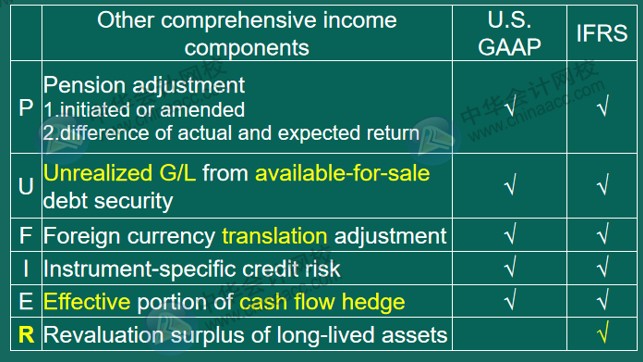 | | Other comprehensive income components | U.S. GAAP | IFRS |
|---|---|---|---|
| P | Pension adjustment 1.initiated or amended 2.difference of actual and expected return | √ | √ |
| U | Unrealized G/L from available-for-sale debt security | √ | √ |
| F | Foreign currency translation adjustment | √ | √ |
| I | Instrument-specific credit risk | √ | √ |
| E | Effective portion of cash flow hedge | √ | √ |
| R | Revaluation surplus of long-lived assets | | √ |

中华会计网校 www.chinaacc.com